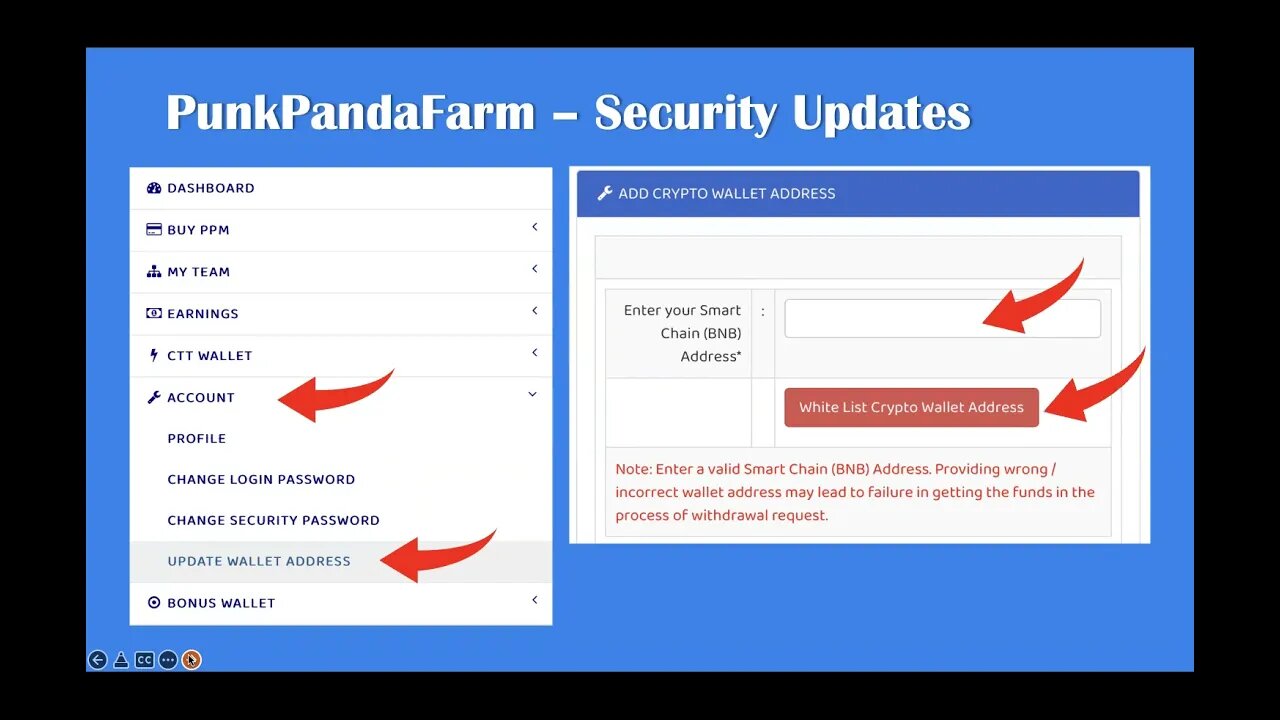 PunkPandaFarm – Security Updates

DASHBOARD
BUY PPM
MY TEAM
EARNINGS
CTT WALLET
ACCOUNT
PROFILE
CHANGE LOGIN PASSWORD
CHANGE SECURITY PASSWORD
UPDATE WALLET ADDRESS
BONUS WALLET

ADD CRYPTO WALLET ADDRESS

Enter your Smart Chain (BNB) Address* :

White List Crypto Wallet Address

Note: Enter a valid Smart Chain (BNB) Address. Providing wrong / incorrect wallet address may lead to failure in getting the funds in the process of withdrawal request.

CC